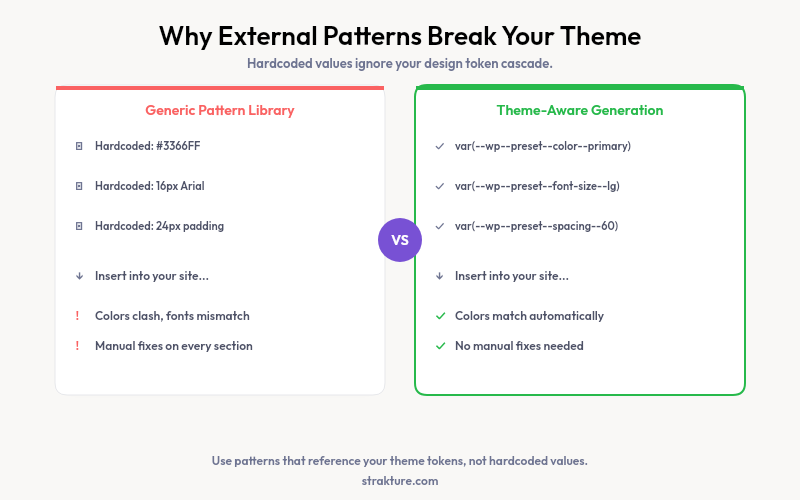 Why External Patterns Break Your Theme
Hardcoded values ignore your design token cascade.

Generic Pattern Library

Hardcoded: #3366FF

Hardcoded: 16px Arial

Hardcoded: 24px padding

↓ Insert into your site...

! Colors clash, fonts mismatch

! Manual fixes on every section

VS

Theme-Aware Generation

✓ var(--wp--preset--color--primary)

✓ var(--wp--preset--font-size--lg)

✓ var(--wp--preset--spacing--60)

↓ Insert into your site...

✓ Colors match automatically

✓ No manual fixes needed

Use patterns that reference your theme tokens, not hardcoded values.
strakture.com